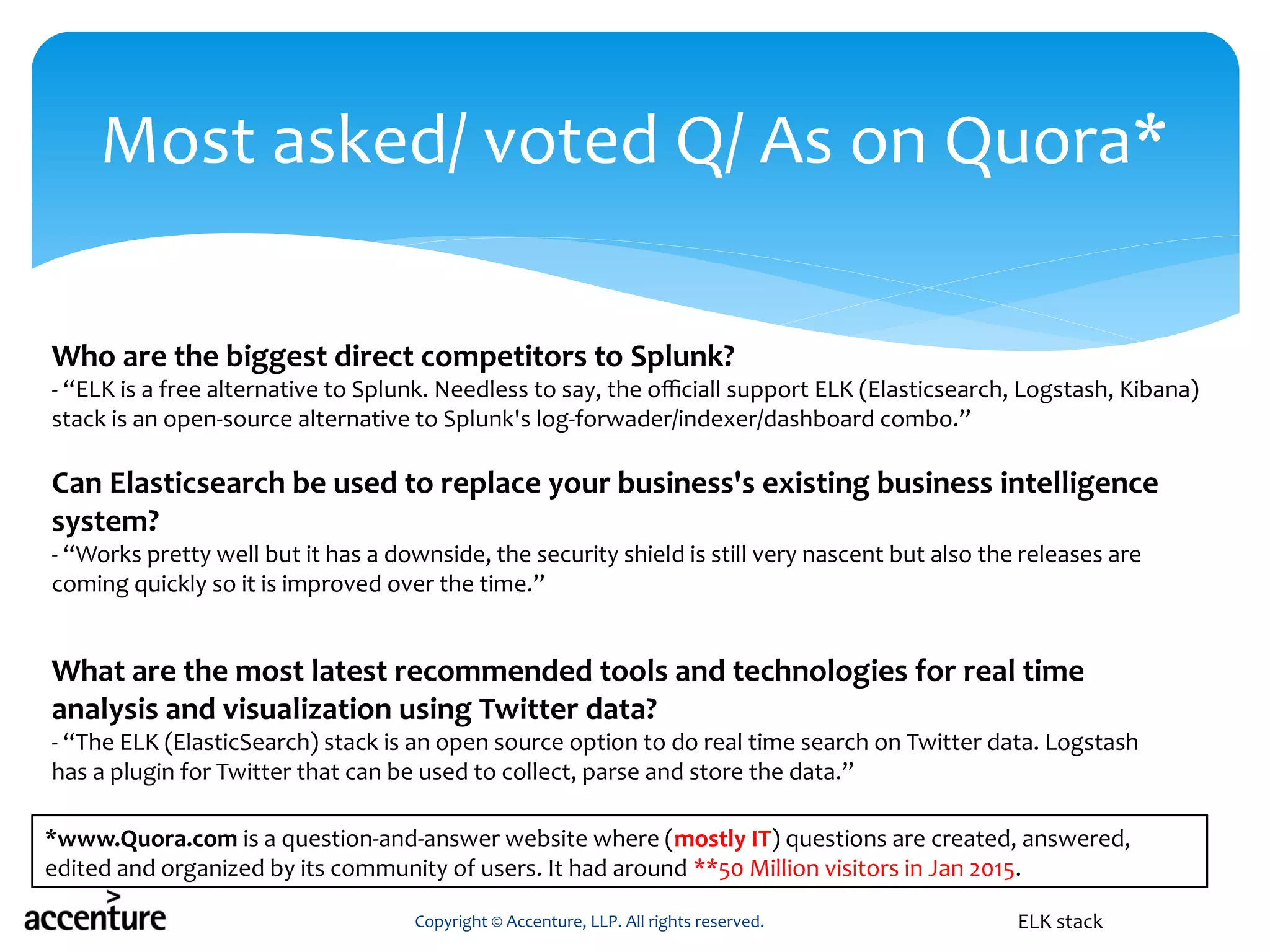 Most asked/ voted Q/ As on Quora*

Who are the biggest direct competitors to Splunk?
- “ELK is a free alternative to Splunk. Needless to say, the officiall support ELK (Elasticsearch, Logstash, Kibana) stack is an open-source alternative to Splunk's log-forwader/indexer/dashboard combo.”

Can Elasticsearch be used to replace your business's existing business intelligence system?
- “Works pretty well but it has a downside, the security shield is still very nascent but also the releases are coming quickly so it is improved over the time.”

What are the most latest recommended tools and technologies for real time analysis and visualization using Twitter data?
- “The ELK (ElasticSearch) stack is an open source option to do real time search on Twitter data. Logstash has a plugin for Twitter that can be used to collect, parse and store the data.”

*www.Quora.com is a question-and-answer website where (mostly IT) questions are created, answered, edited and organized by its community of users. It had around **50 Million visitors in Jan 2015.

accenture

Copyright © Accenture, LLP. All rights reserved.

ELK stack